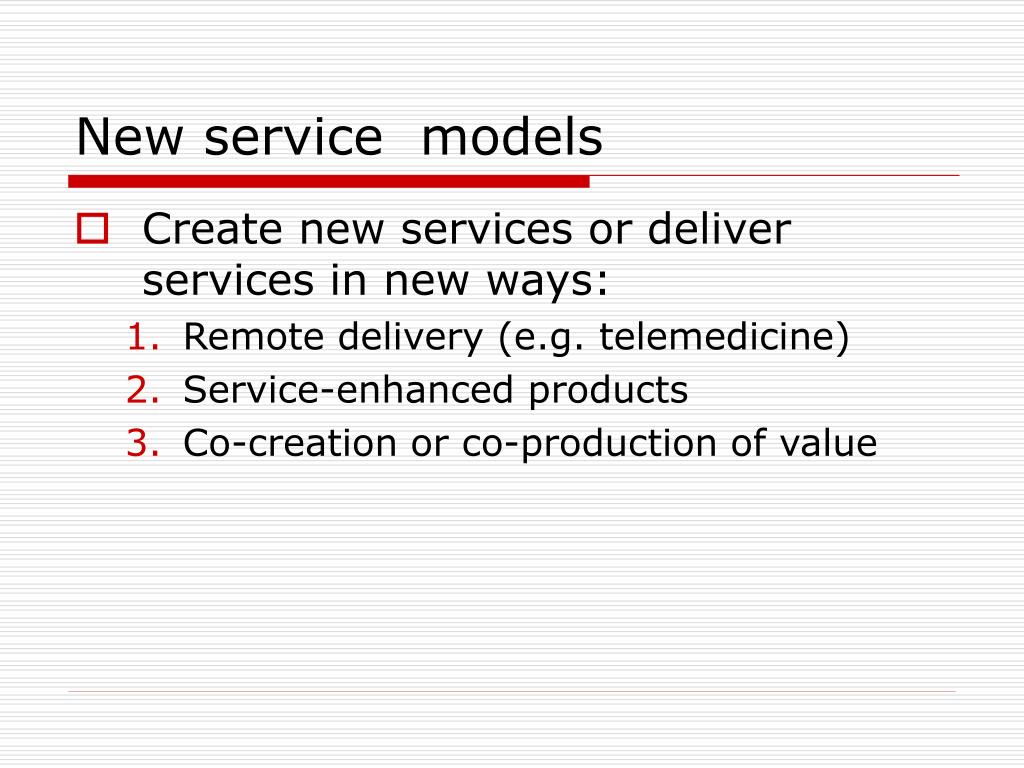 New service  models

Create new services or deliver services in new ways:

1. Remote delivery (e.g. telemedicine)
2. Service-enhanced products
3. Co-creation or co-production of value